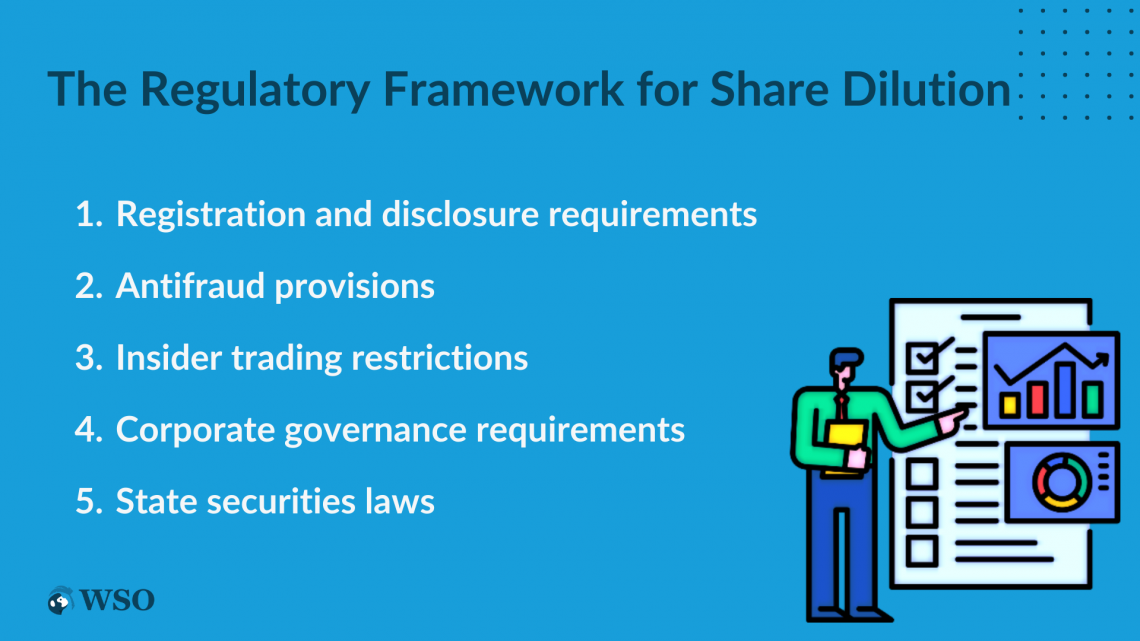 The Regulatory Framework for Share Dilution

1. Registration and disclosure requirements
2. Antifraud provisions
3. Insider trading restrictions
4. Corporate governance requirements
5. State securities laws

WSO